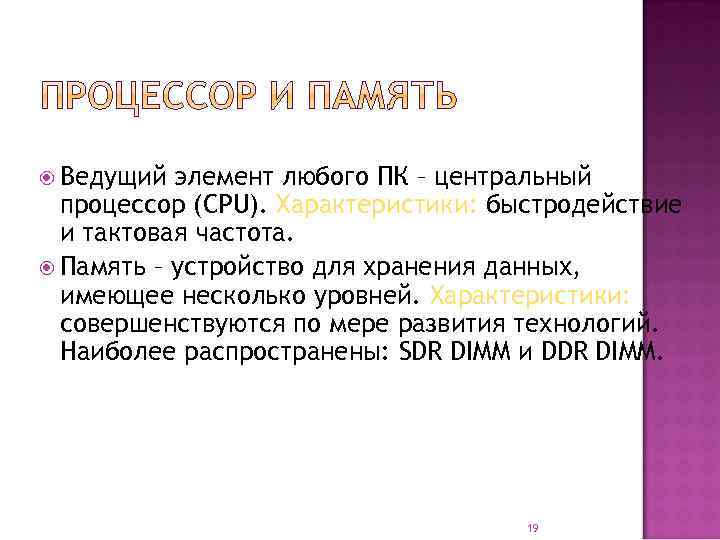 ПРОЦЕССОР И ПАМЯТЬ

Ведущий элемент любого ПК – центральный процессор (CPU). Характеристики: быстродействие и тактовая частота.

Память – устройство для хранения данных, имеющее несколько уровней. Характеристики: совершенствуются по мере развития технологий. Наиболее распространены: SDR DIMM и DDR DIMM.

19